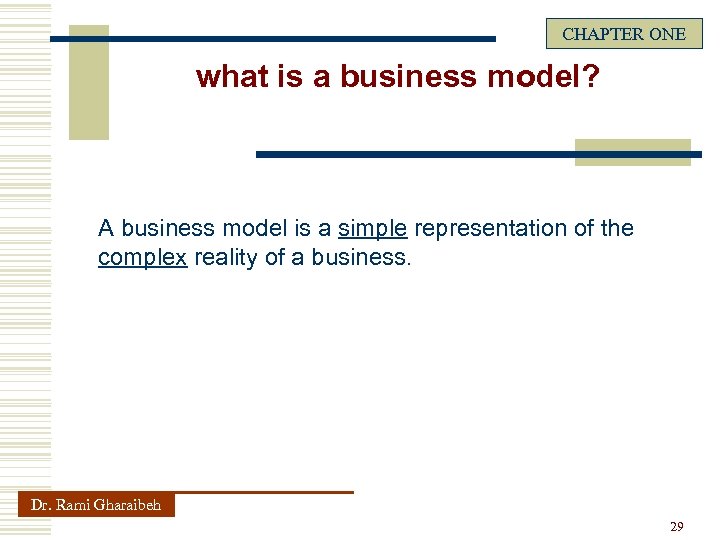 CHAPTER ONE

what is a business model?

A business model is a simple representation of the complex reality of a business.

Dr. Rami Gharaibeh

29